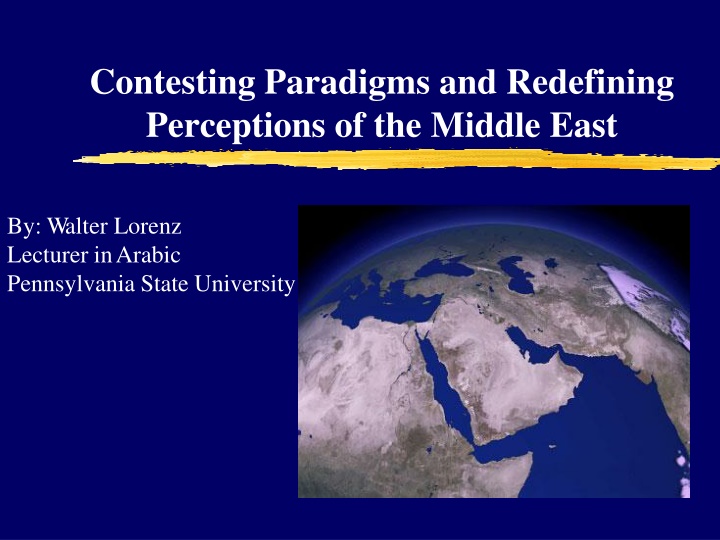 Contesting Paradigms and Redefining Perceptions of the Middle East

By: Walter Lorenz
Lecturer in Arabic
Pennsylvania State University